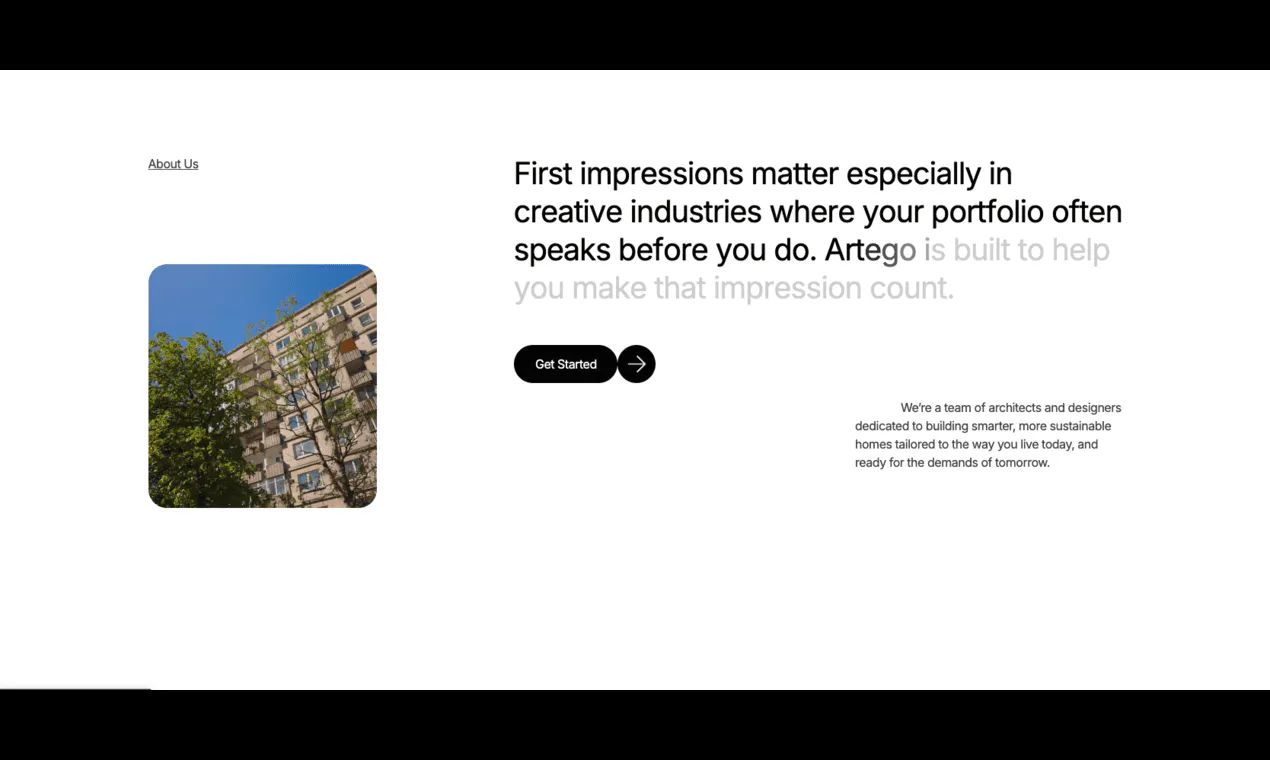 About Us

First impressions matter especially in creative industries where your portfolio often speaks before you do. Artego is built to help you make that impression count.

Get Started

We're a team of architects and designers dedicated to building smarter, more sustainable homes tailored to the way you live today, and ready for the demands of tomorrow.